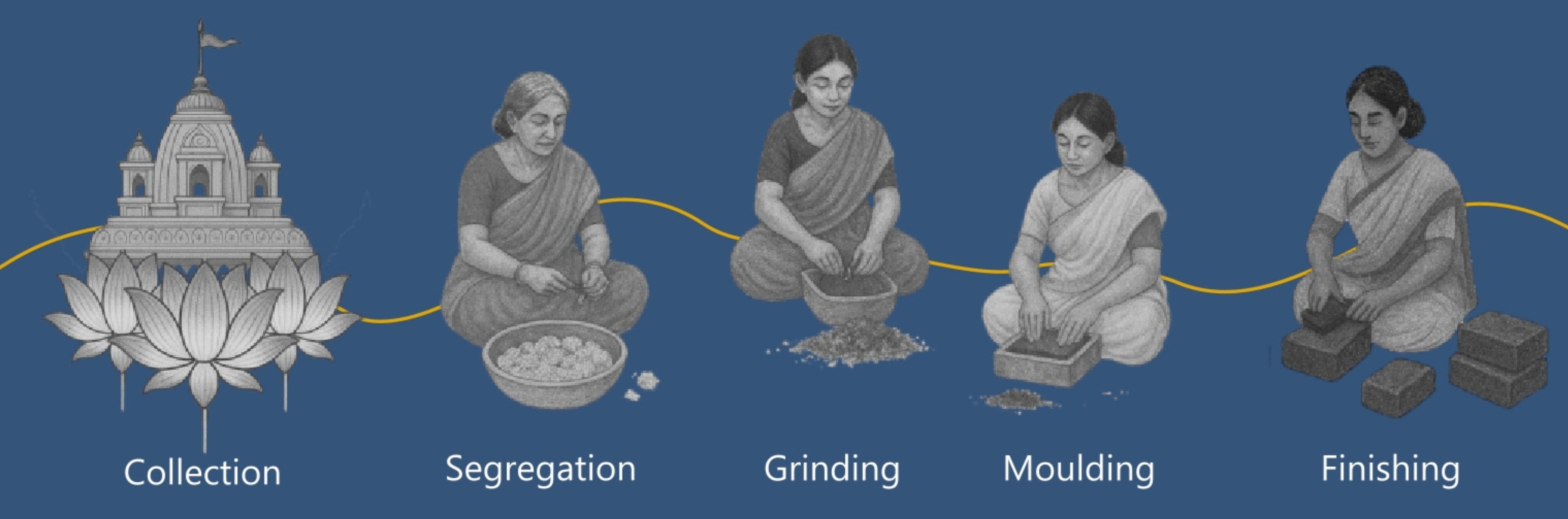 Collection Segregation Grinding Moulding Finishing